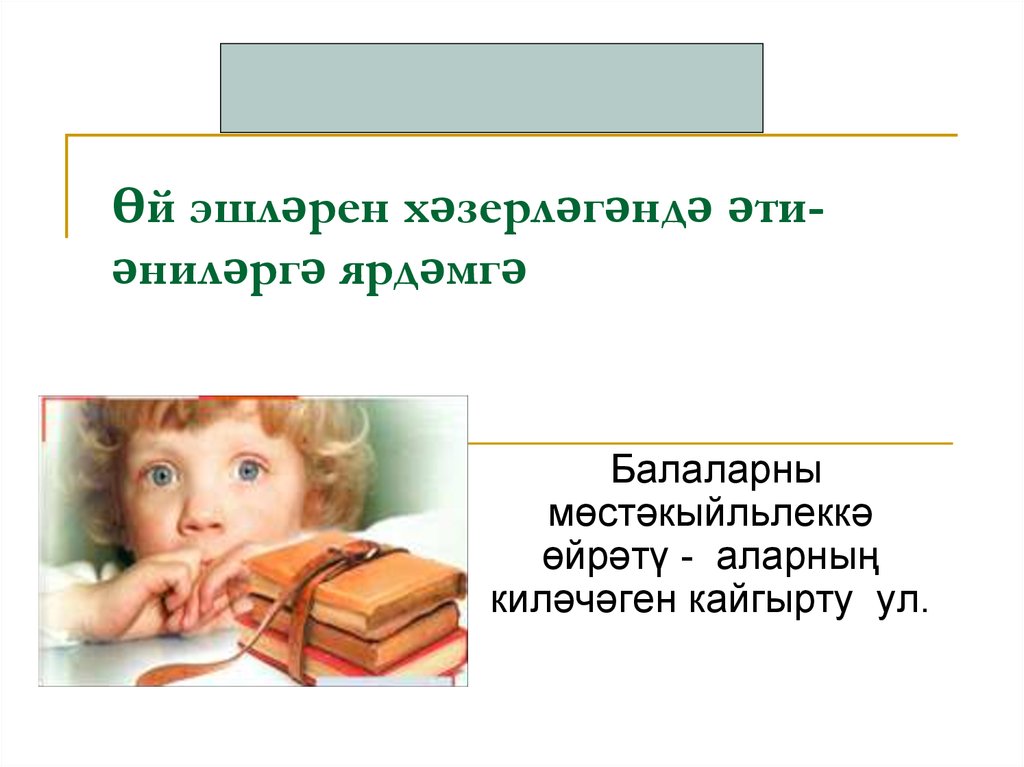 Өй эшләрен хәзерләгәндә әти-әниләргә ярдәмгә

Балаларны мөстәкыйльлеккә өйрәтү - аларның киләчәген кайгырту ул.